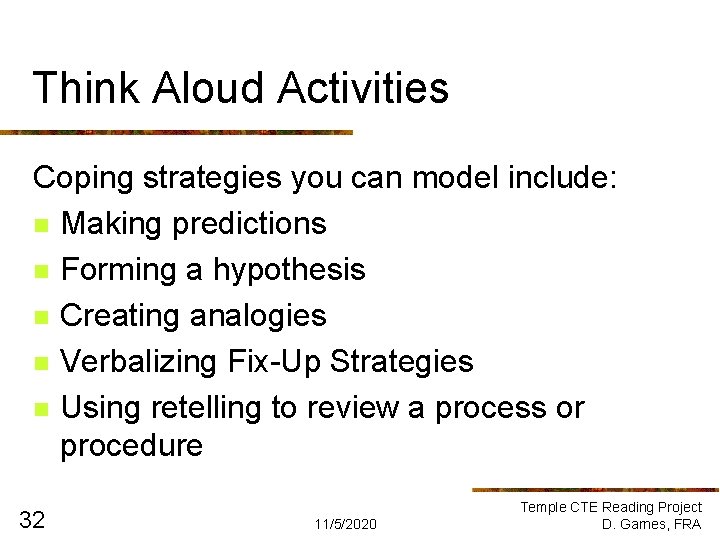 Think Aloud Activities

Coping strategies you can model include:

• Making predictions
• Forming a hypothesis
• Creating analogies
• Verbalizing Fix-Up Strategies
• Using retelling to review a process or procedure

32

11/5/2020

Temple CTE Reading Project
D. Games, FRA